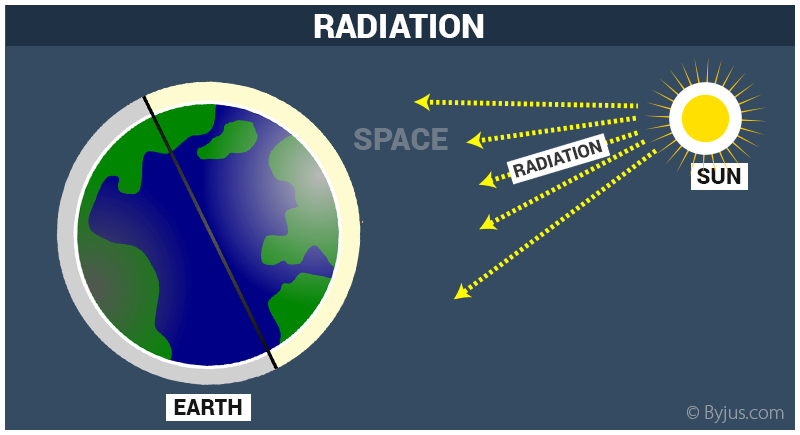 RADIATION

SPACE

RADIATION

SUN

EARTH

© Byjus.com